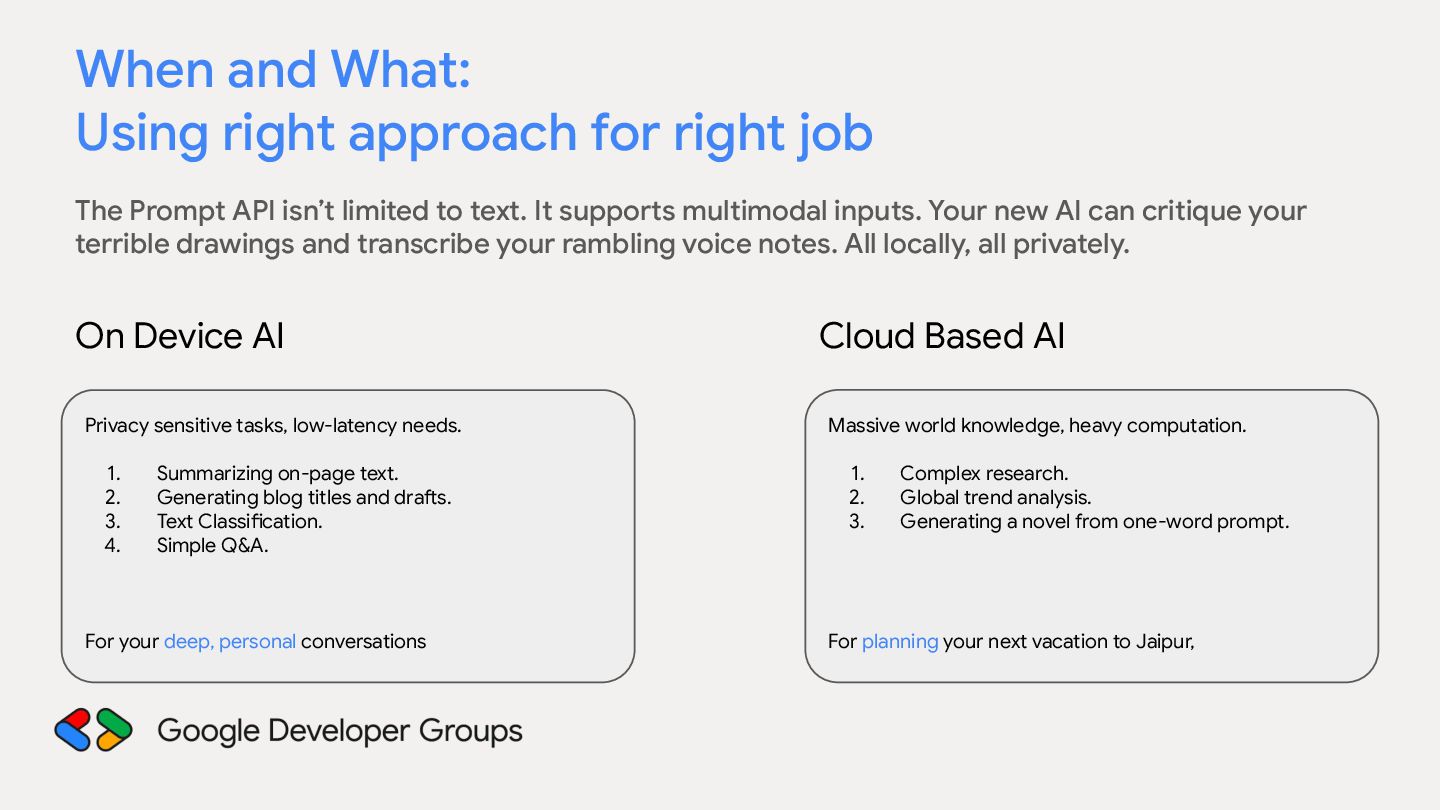 When and What:
Using right approach for right job

The Prompt API isn't limited to text. It supports multimodal inputs. Your new AI can critique your terrible drawings and transcribe your rambling voice notes. All locally, all privately.

On Device AI

Privacy sensitive tasks, low-latency needs.

1. Summarizing on-page text.
2. Generating blog titles and drafts.
3. Text Classification.
4. Simple Q&A.

For your deep, personal conversations

Cloud Based AI

Massive world knowledge, heavy computation.

1. Complex research.
2. Global trend analysis.
3. Generating a novel from one-word prompt.

For planning your next vacation to Jaipur,

Google Developer Groups